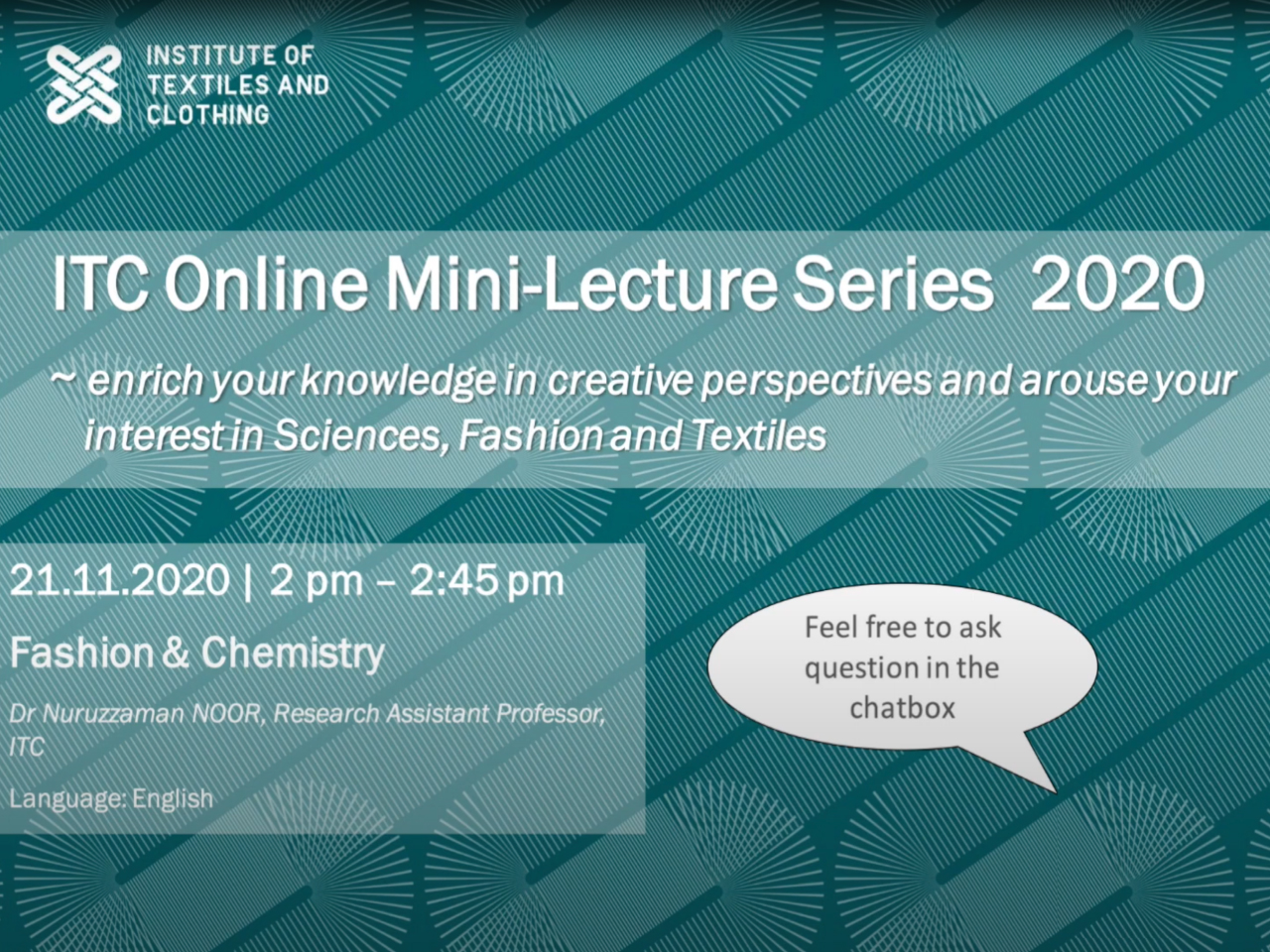 INSTITUTE OF TEXTILES AND CLOTHING

ITC Online Mini-Lecture Series 2020

~ enrich your knowledge in creative perspectives and arouse your interest in Sciences, Fashion and Textiles

21.11.2020 | 2 pm – 2:45 pm

Fashion & Chemistry

Dr Nuruzzaman NOOR, Research Assistant Professor, ITC

Language: English

Feel free to ask question in the chatbox